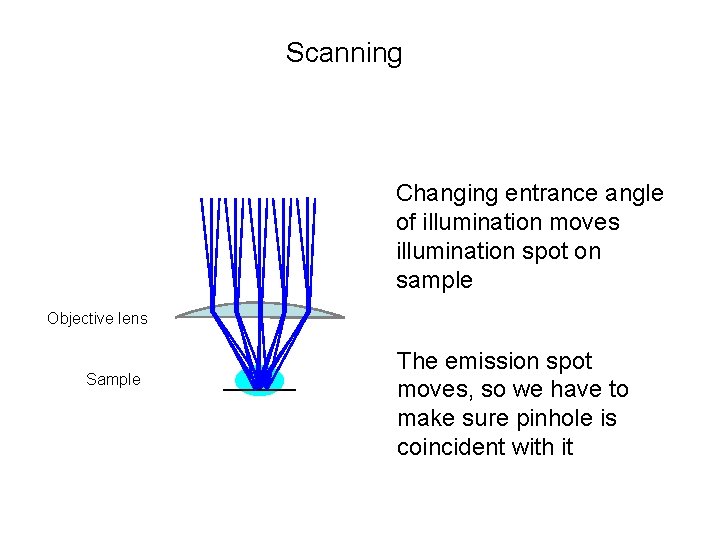 Scanning

Objective lens

Sample

Changing entrance angle of illumination moves illumination spot on sample

The emission spot moves, so we have to make sure pinhole is coincident with it